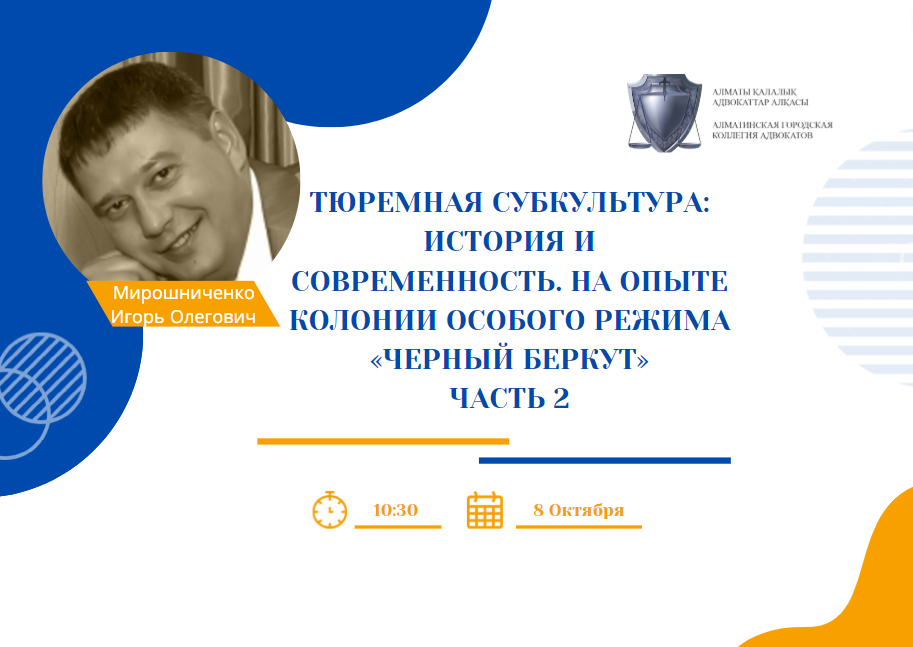 АЛМАТЫ ҚАЛАЛЫҚ АДВОКАТТАР АЛҚАСЫ

АЛМАТИНСКАЯ ГОРОДСКАЯ КОЛЛЕГИЯ АДВОКАТОВ

Мирошниченко Игорь Олегович

ТЮРЕМНАЯ СУБКУЛЬТУРА: ИСТОРИЯ И СОВРЕМЕННОСТЬ. НА ОПЫТЕ КОЛОНИИ ОСОБОГО РЕЖИМА «ЧЕРНЫЙ БЕРКУТ» ЧАСТЬ 2

10:30

8 Октября